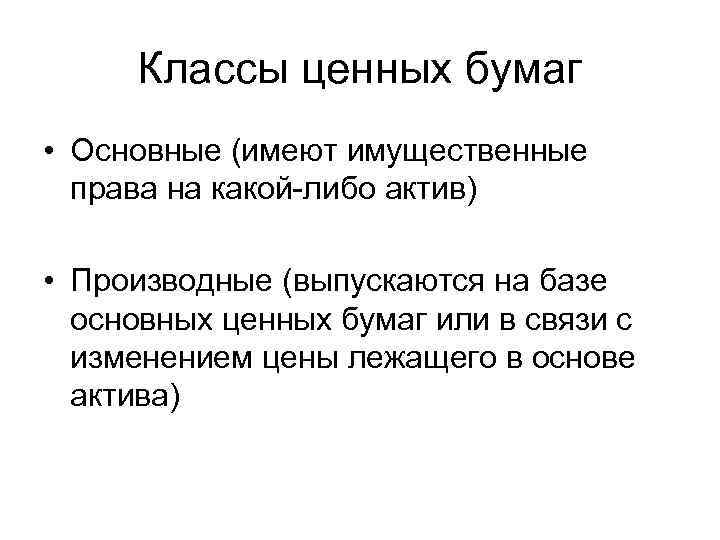 Классы ценных бумаг

• Основные (имеют имущественные права на какой-либо актив)

• Производные (выпускаются на базе основных ценных бумаг или в связи с изменением цены лежащего в основе актива)